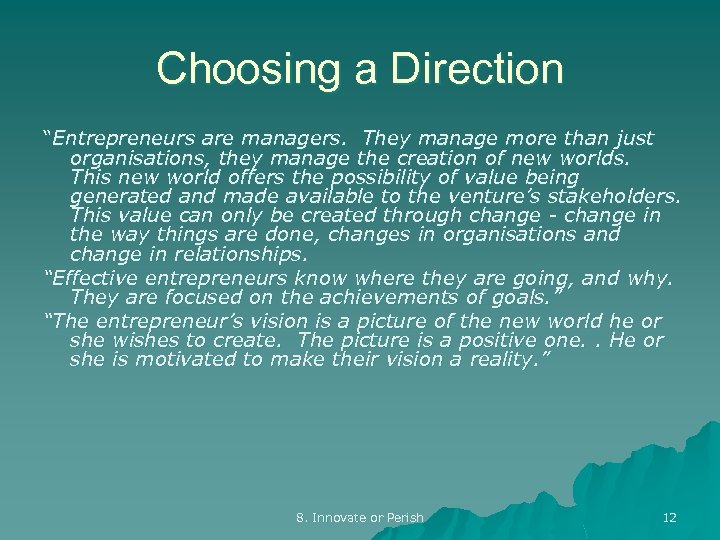 Choosing a Direction

"Entrepreneurs are managers. They manage more than just organisations, they manage the creation of new worlds. This new world offers the possibility of value being generated and made available to the venture's stakeholders. This value can only be created through change - change in the way things are done, changes in organisations and change in relationships.

"Effective entrepreneurs know where they are going, and why. They are focused on the achievements of goals."

"The entrepreneur's vision is a picture of the new world he or she wishes to create. The picture is a positive one. . He or she is motivated to make their vision a reality."

8. Innovate or Perish

12